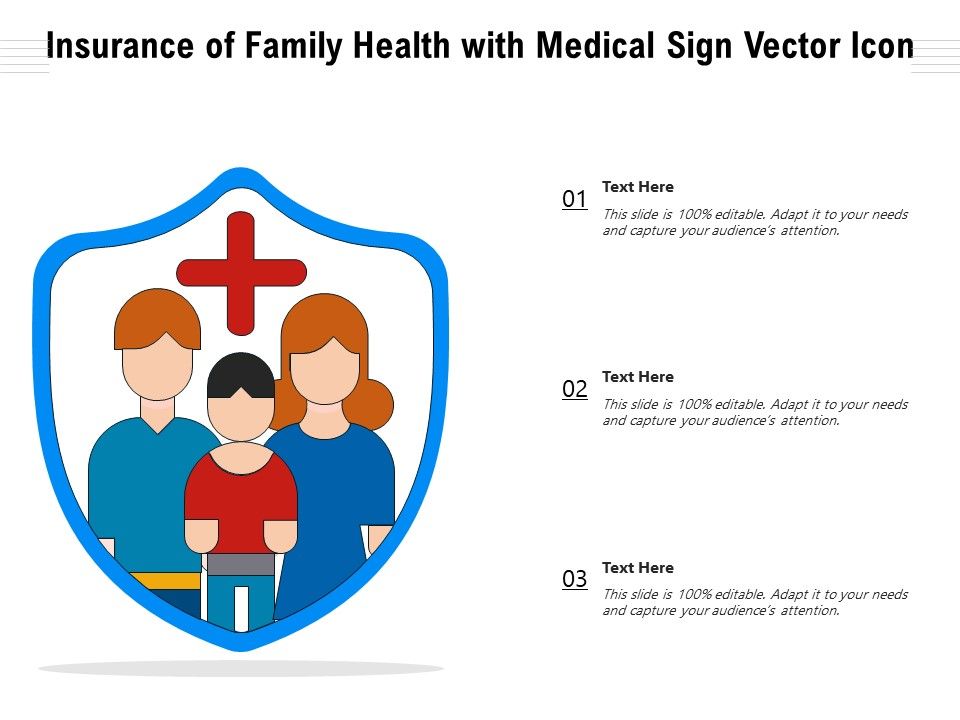 Insurance of Family Health with Medical Sign Vector Icon

01
Text Here
This slide is 100% editable. Adapt it to your needs and capture your audience's attention.

02
Text Here
This slide is 100% editable. Adapt it to your needs and capture your audience's attention.

03
Text Here
This slide is 100% editable. Adapt it to your needs and capture your audience's attention.